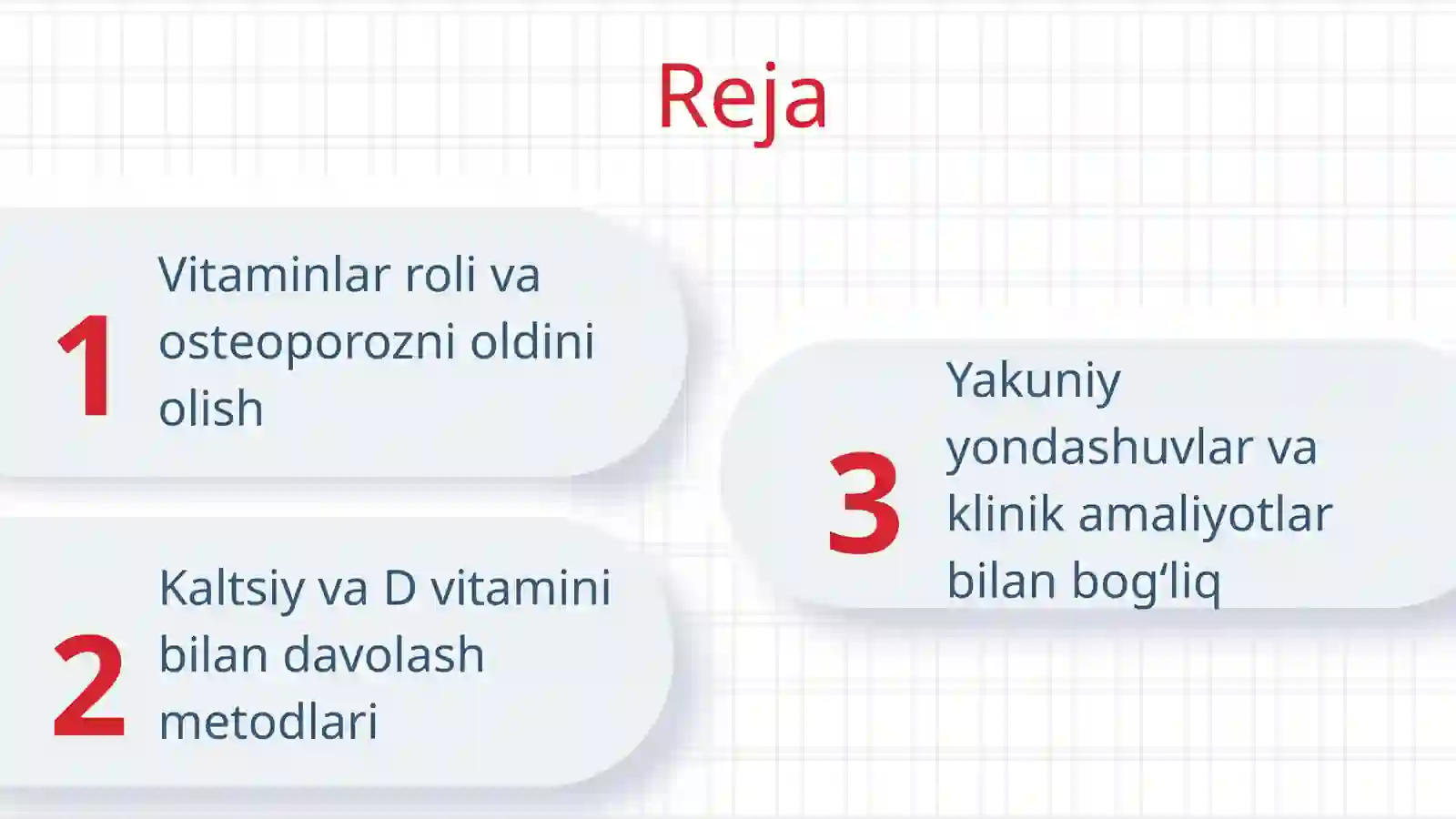 Reja

1 Vitaminlar roli va osteoporozni oldini olish

2 Kaltsiy va D vitamini bilan davolash metodlari

3 Yakuniy yondashuvlar va klinik amaliyotlar bilan bog‘liq